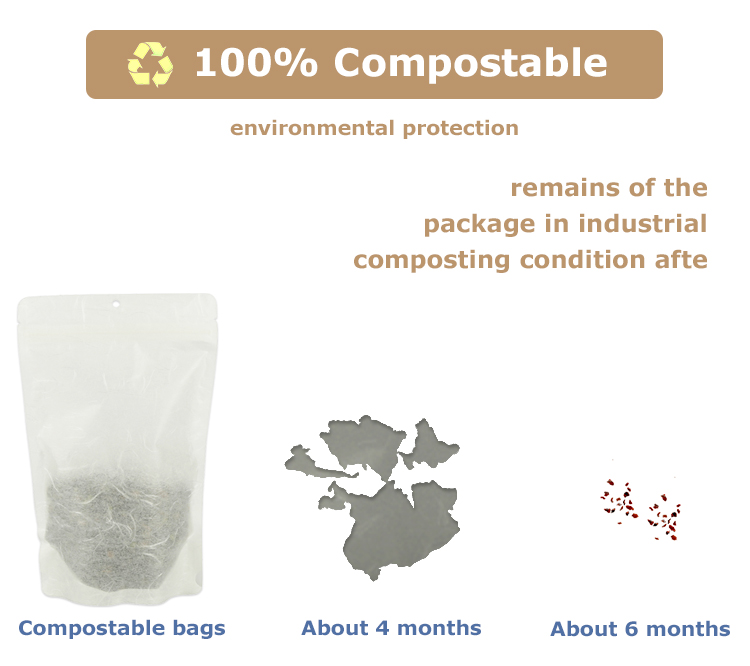 100% Compostable

environmental protection

remains of the package in industrial composting condition afte

Compostable bags

About 4 months

About 6 months